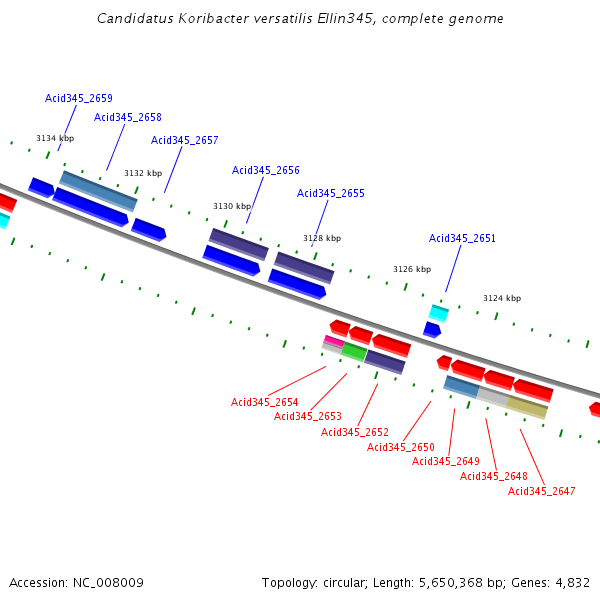 Candidatus Koribacter versatilis Ellin345, complete genome

Acid345_2659
Acid345_2658
Acid345_2657
Acid345_2656
Acid345_2655
Acid345_2651

3134 kbp
3132 kbp
3130 kbp
3128 kbp
3126 kbp
3124 kbp

Acid345_2654
Acid345_2653
Acid345_2652
Acid345_2650
Acid345_2649
Acid345_2648
Acid345_2647

Accession: NC_008009

Topology: circular; Length: 5,650,368 bp; Genes: 4,832